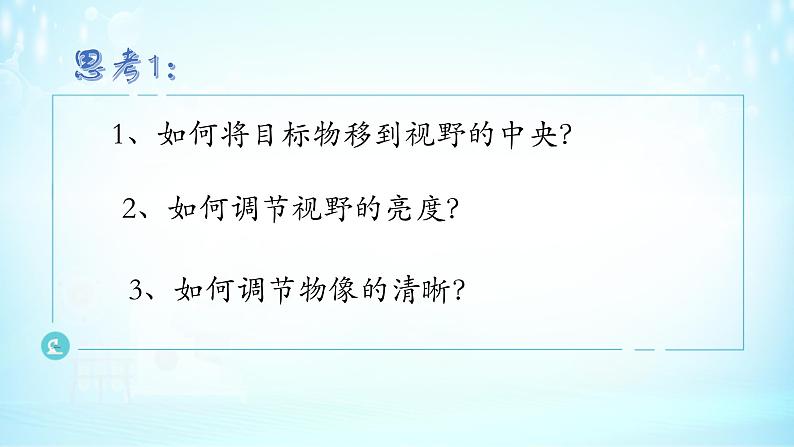 思考1:

1、如何将目标物移到视野的中央?

2、如何调节视野的亮度?

3、如何调节物像的清晰?